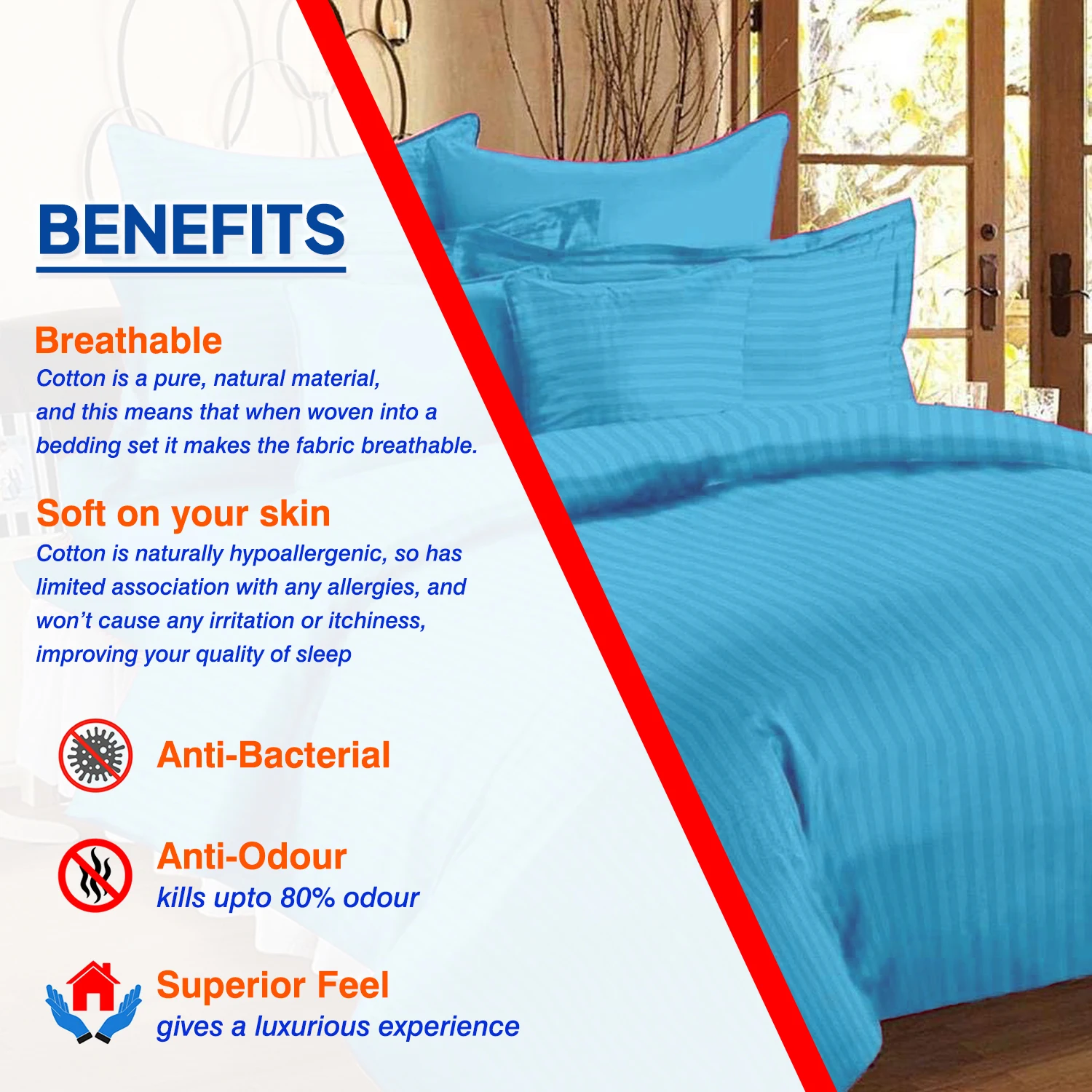 BENEFITS

Breathable
Cotton is a pure, natural material, and this means that when woven into a bedding set it makes the fabric breathable.

Soft on your skin
Cotton is naturally hypoallergenic, so has limited association with any allergies, and won't cause any irritation or itchiness, improving your quality of sleep

Anti-Bacterial

Anti-Odour
kills upto 80% odour

Superior Feel
gives a luxurious experience